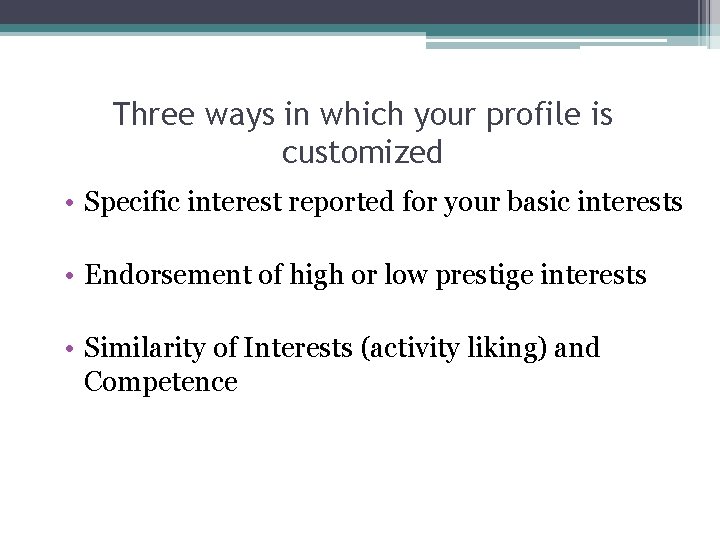 Three ways in which your profile is customized

• Specific interest reported for your basic interests

• Endorsement of high or low prestige interests

• Similarity of Interests (activity liking) and Competence